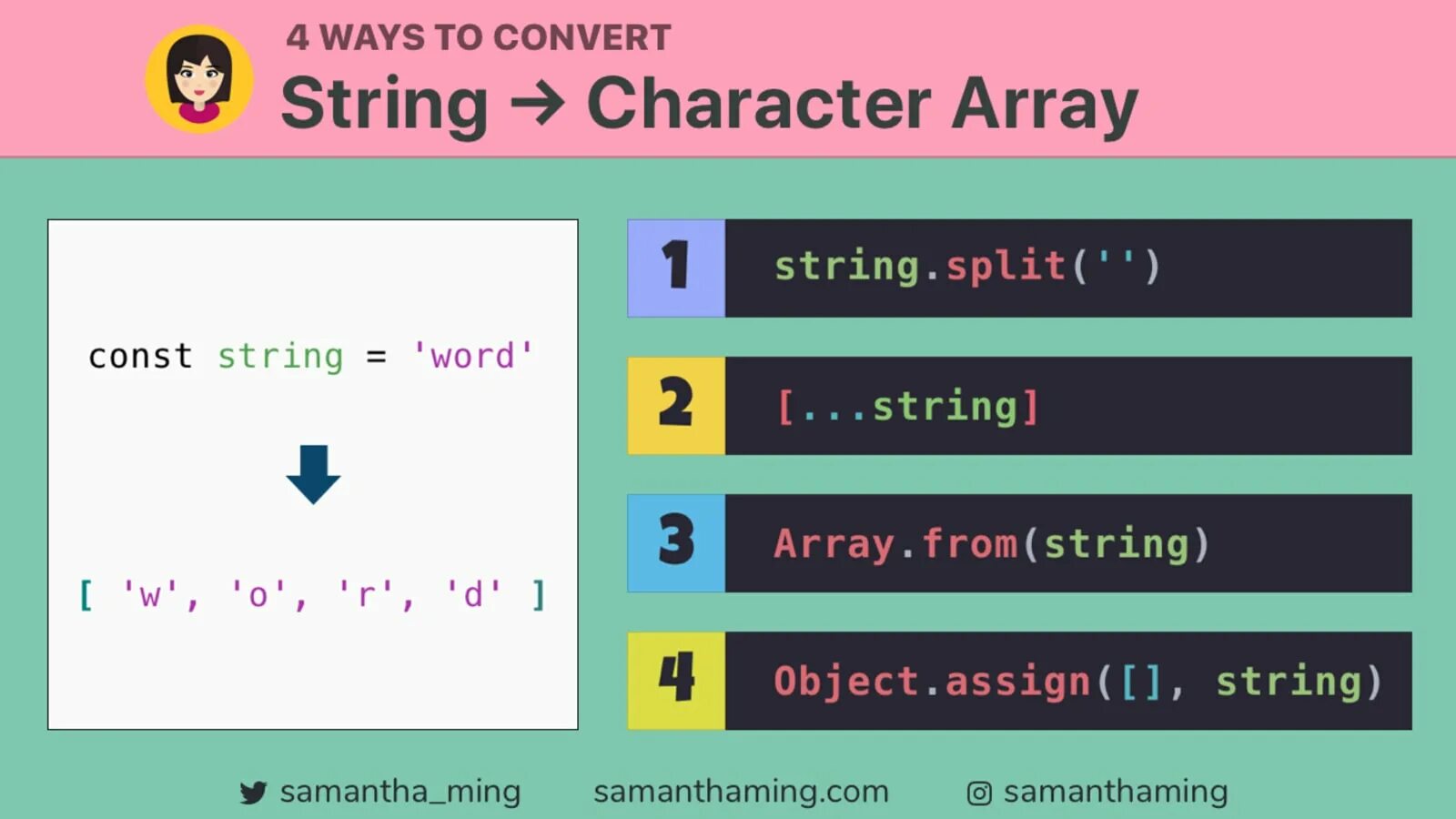 4 WAYS TO CONVERT
String → Character Array

const string = 'word'

[ 'w', 'o', 'r', 'd' ]

1 string.split('')

2 [...string]

3 Array.from(string)

4 Object.assign([], string)

samantha_ming samanthaming.com samanthaming